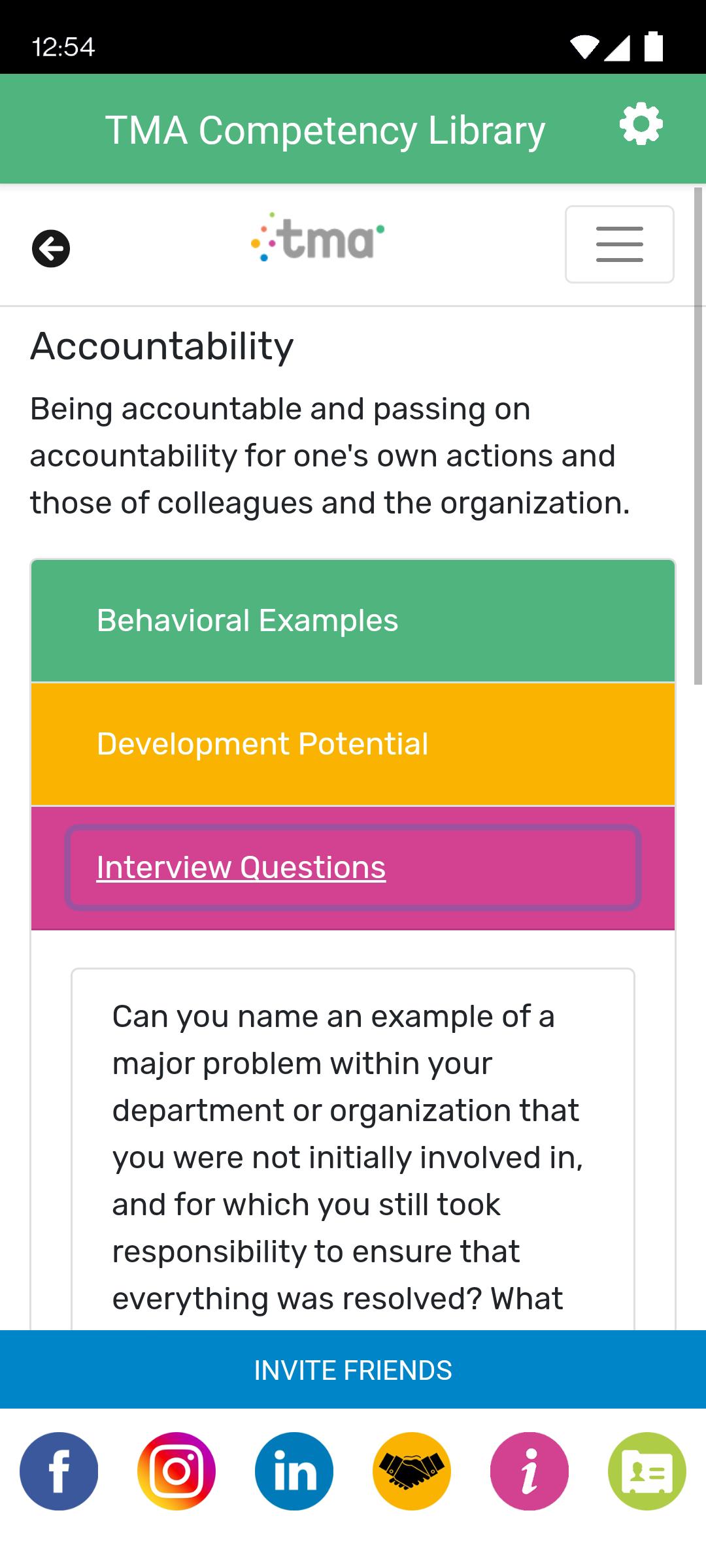 12:54

TMA Competency Library

tma

Accountability

Being accountable and passing on accountability for one's own actions and those of colleagues and the organization.

Behavioral Examples

Development Potential

Interview Questions

Can you name an example of a major problem within your department or organization that you were not initially involved in, and for which you still took responsibility to ensure that everything was resolved? What

INVITE FRIENDS

f

in

i